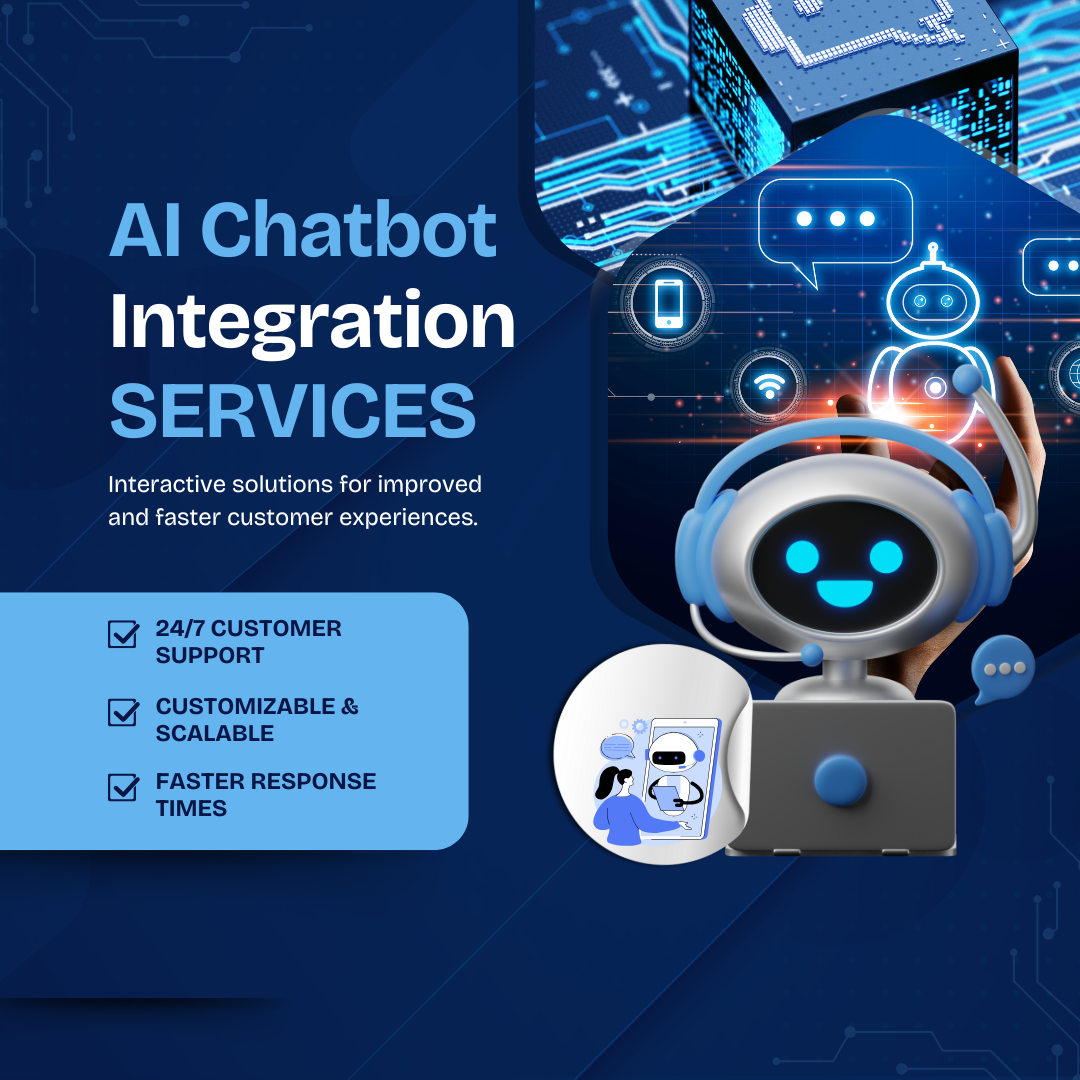 AI Chatbot Integration SERVICES

Interactive solutions for improved and faster customer experiences.

24/7 CUSTOMER SUPPORT

CUSTOMIZABLE & SCALABLE

FASTER RESPONSE TIMES